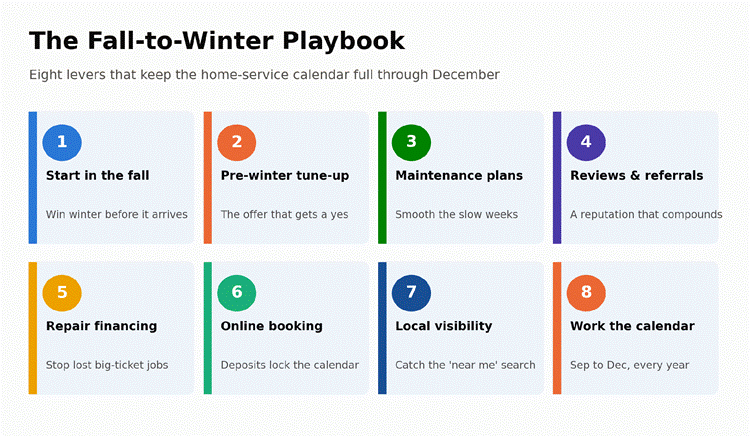 The Fall-to-Winter Playbook

Eight levers that keep the home-service calendar full through December

1
Start in the fall
Win winter before it arrives

2
Pre-winter tune-up
The offer that gets a yes

3
Maintenance plans
Smooth the slow weeks

4
Reviews & referrals
A reputation that compounds

5
Repair financing
Stop lost big-ticket jobs

6
Online booking
Deposits lock the calendar

7
Local visibility
Catch the 'near me' search

8
Work the calendar
Sep to Dec, every year